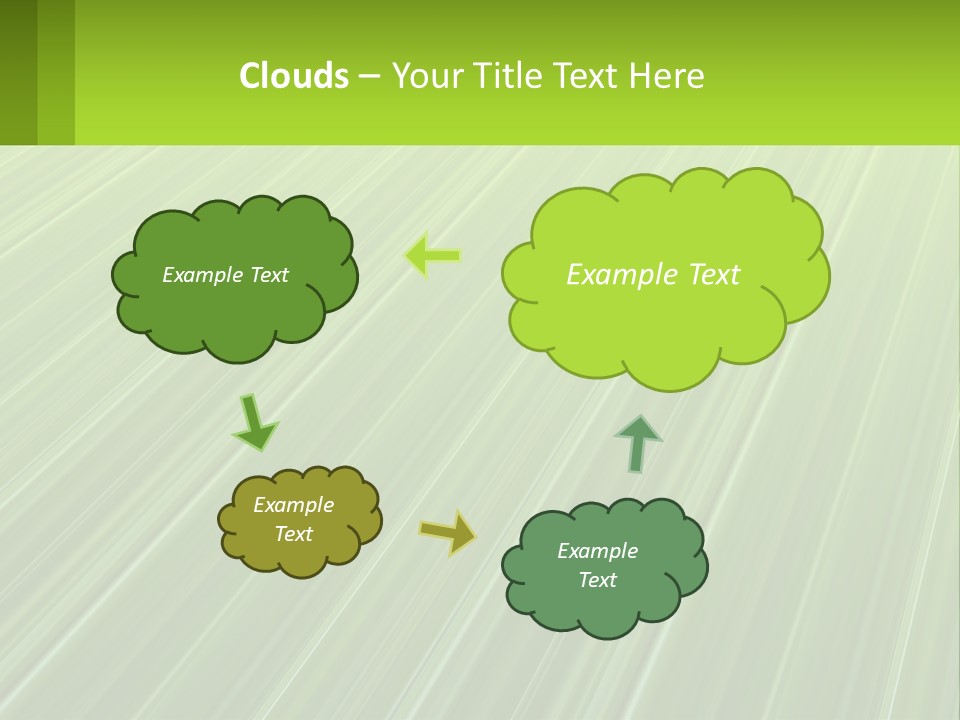 Clouds – Your Title Text Here

Example Text

Example Text

Example Text

Example Text